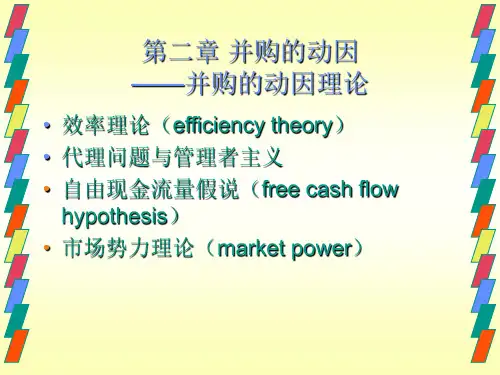 第二章 并购的动因
——并购的动因理论

• 效率理论（efficiency theory）
• 代理问题与管理者主义
• 自由现金流量假说（free cash flow hypothesis）
• 市场势力理论（market power）